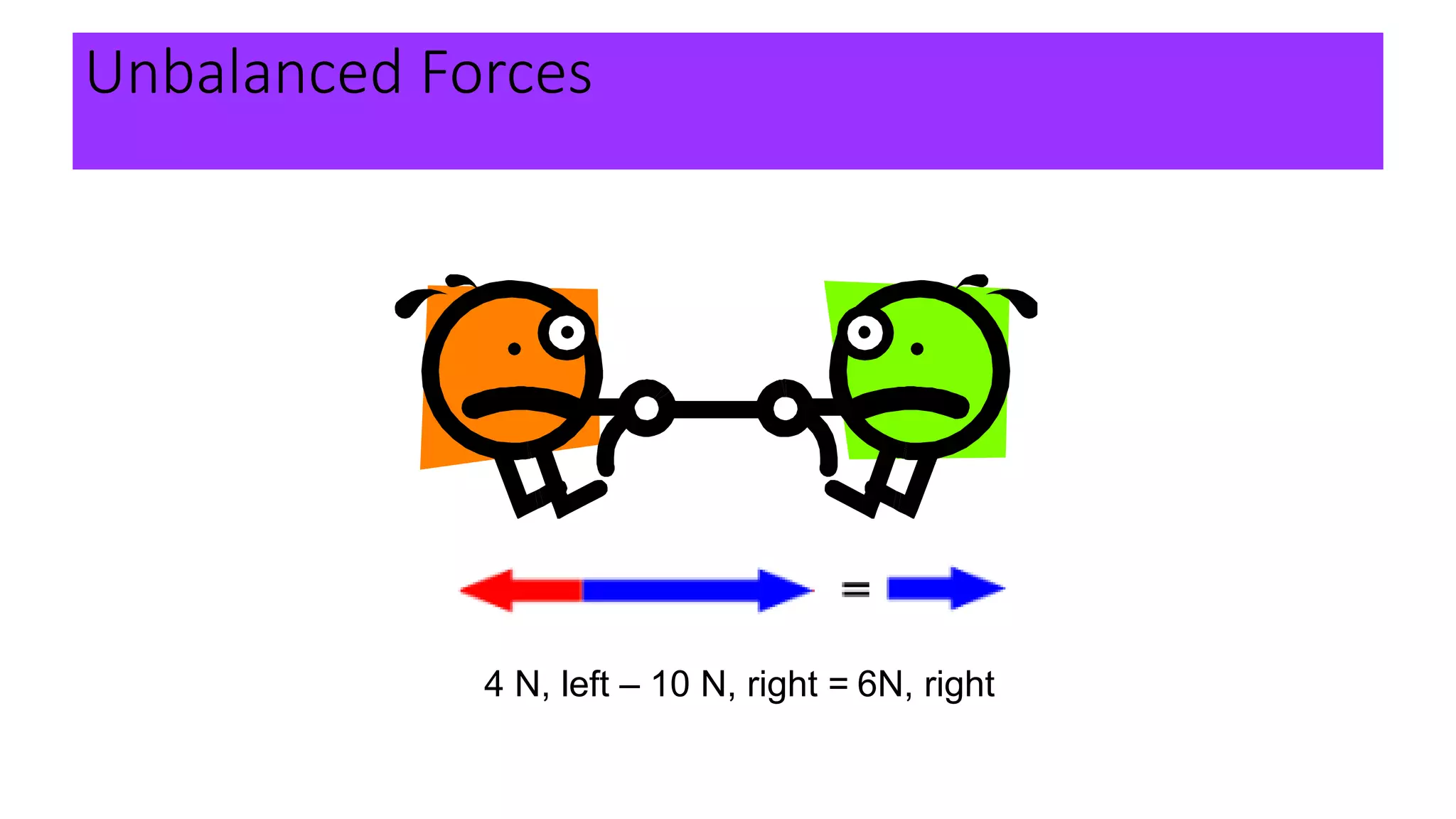 Unbalanced Forces

=

4 N, left – 10 N, right = 6N, right